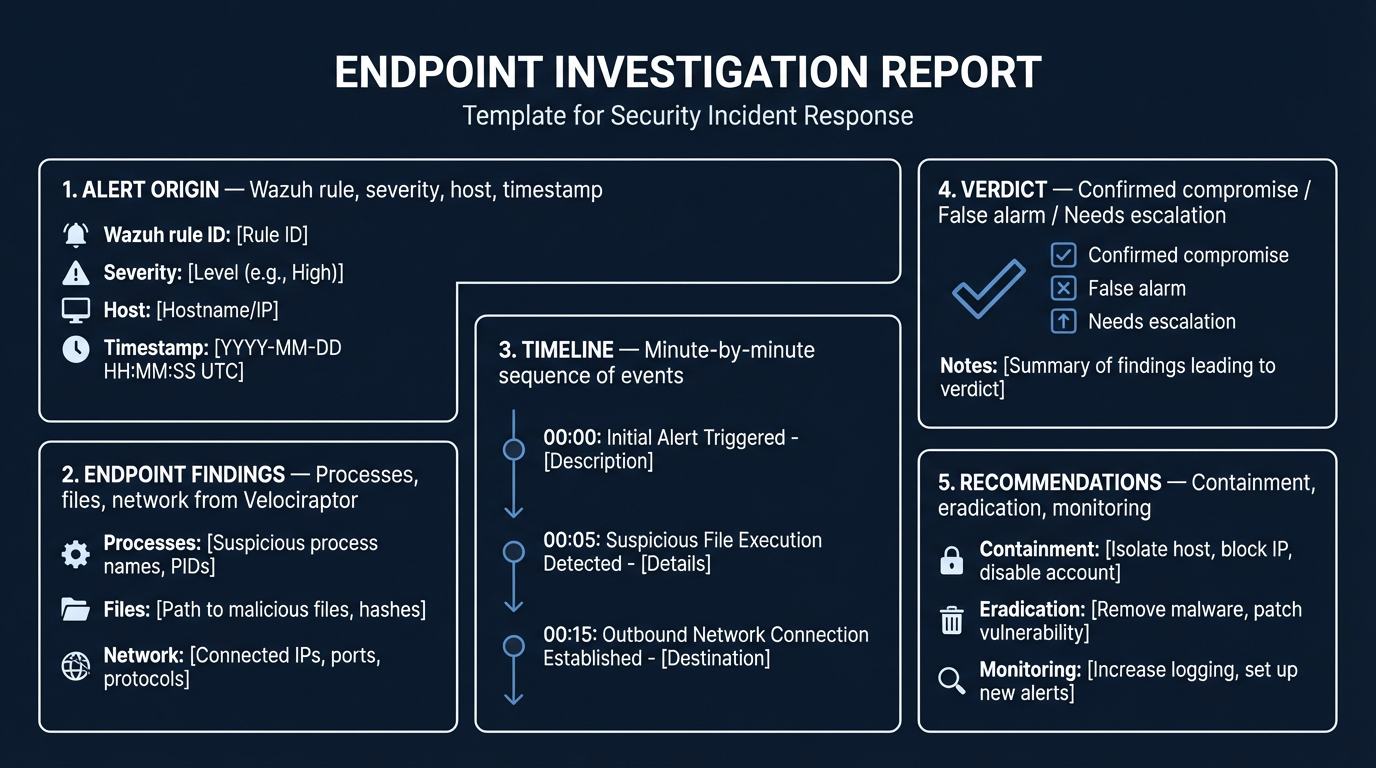 ENDPOINT INVESTIGATION REPORT
Template for Security Incident Response

1. ALERT ORIGIN — Wazuh rule, severity, host, timestamp

Wazuh rule ID: [Rule ID]
Severity: [Level (e.g., High)]
Host: [Hostname/IP]
Timestamp: [YYYY-MM-DD HH:MM:SS UTC]

2. ENDPOINT FINDINGS — Processes, files, network from Velociraptor

Processes: [Suspicious process names, PIDs]
Files: [Path to malicious files, hashes]
Network: [Connected IPs, ports, protocols]

3. TIMELINE — Minute-by-minute sequence of events

00:00: Initial Alert Triggered - [Description]
00:05: Suspicious File Execution Detected - [Details]
00:15: Outbound Network Connection Established - [Destination]

4. VERDICT — Confirmed compromise / False alarm / Needs escalation

Confirmed compromise
False alarm
Needs escalation

Notes: [Summary of findings leading to verdict]

5. RECOMMENDATIONS — Containment, eradication, monitoring

Containment: [Isolate host, block IP, disable account]
Eradication: [Remove malware, patch vulnerability]
Monitoring: [Increase logging, set up new alerts]